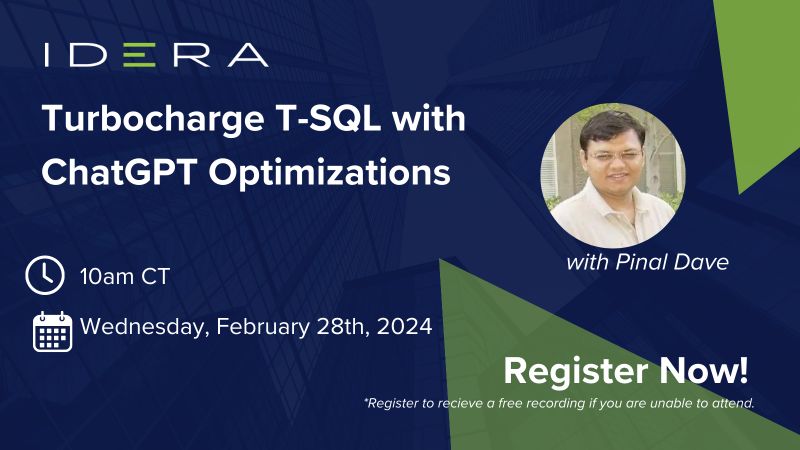 IDERA

Turbocharge T-SQL with ChatGPT Optimizations

with Pinal Dave

10am CT

Wednesday, February 28th, 2024

Register Now!

*Register to recieve a free recording if you are unable to attend.